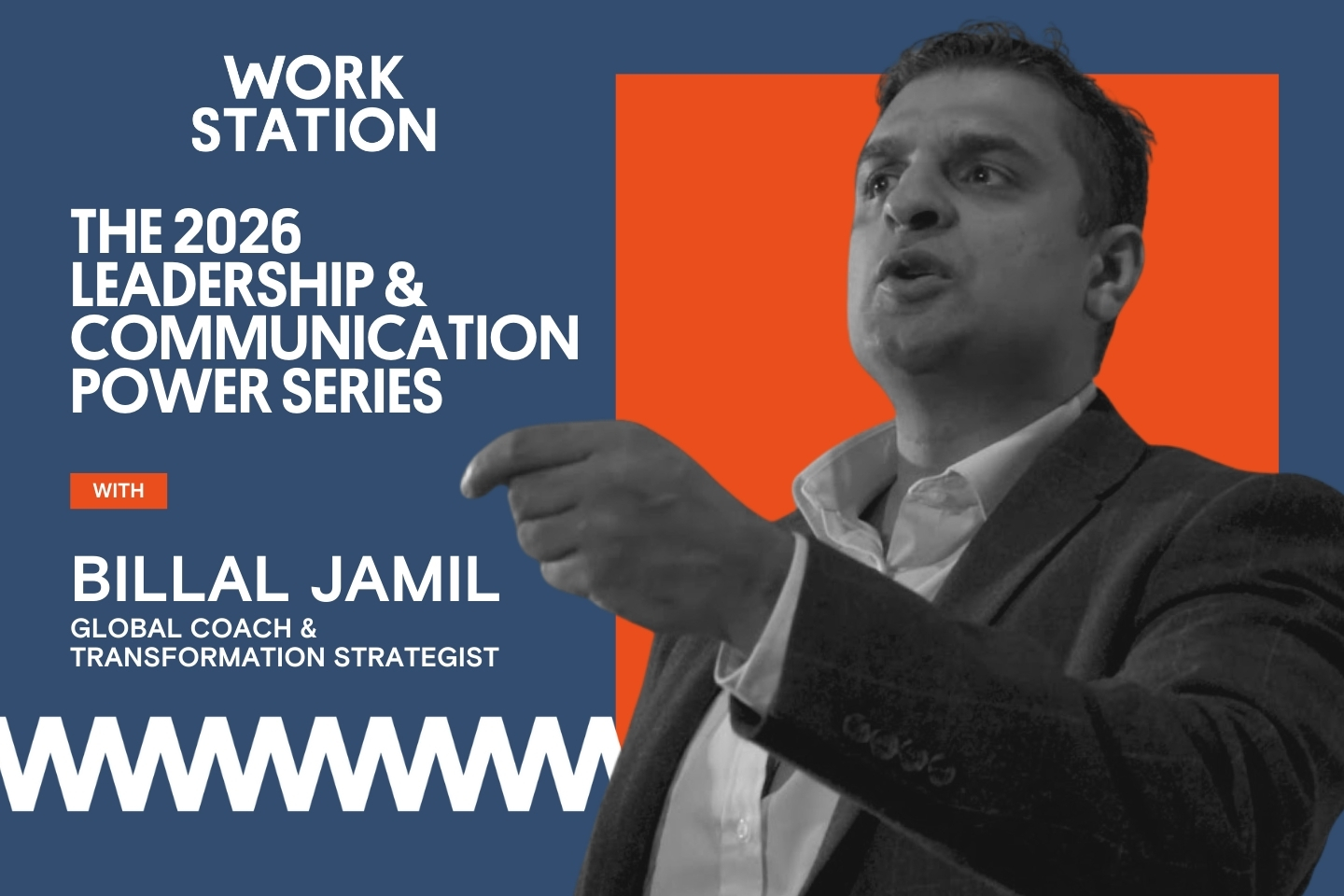 WORK
STATION

THE 2026
LEADERSHIP &
COMMUNICATION
POWER SERIES

WITH

BILLAL JAMIL
GLOBAL COACH &
TRANSFORMATION STRATEGIST